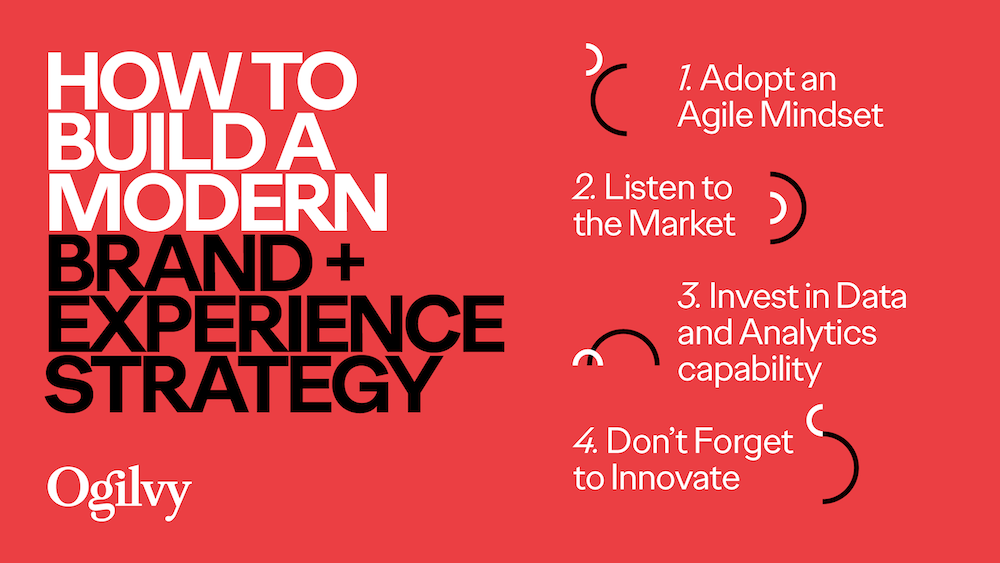 HOW TO BUILD A MODERN BRAND + EXPERIENCE STRATEGY

Ogilvy

1. Adopt an Agile Mindset

2. Listen to the Market

3. Invest in Data and Analytics capability

4. Don't Forget to Innovate